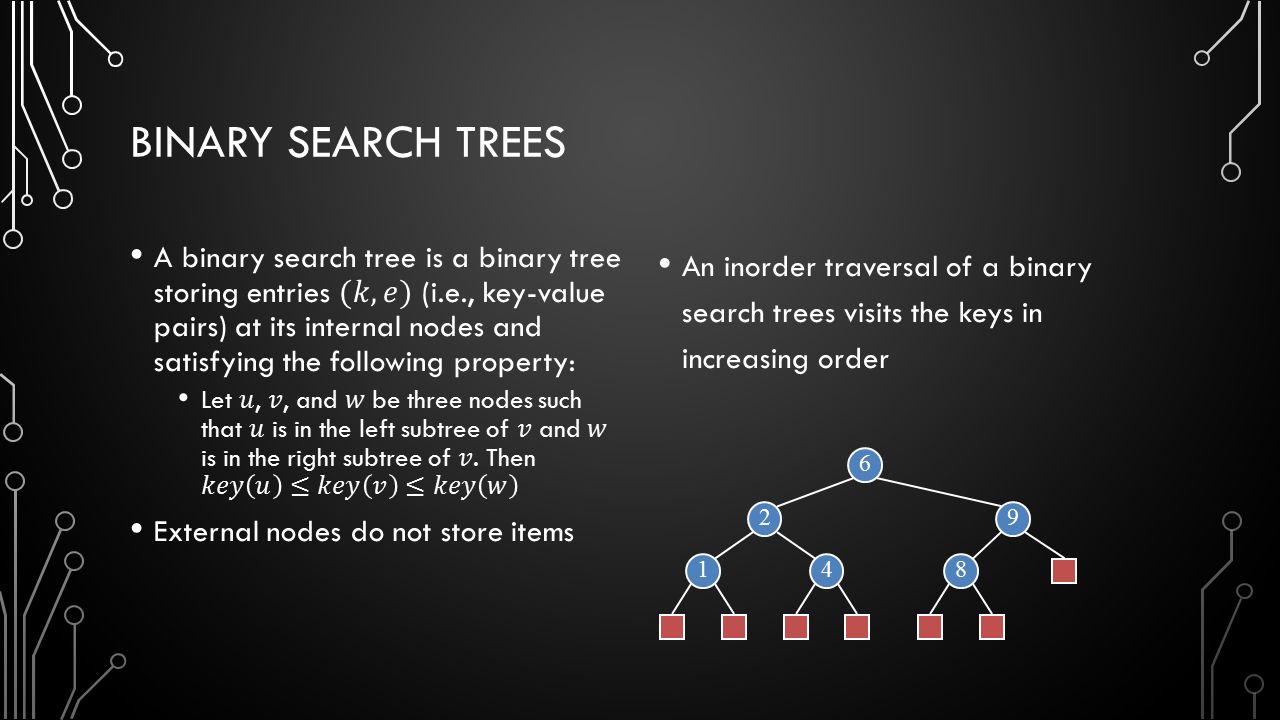 BINARY SEARCH TREES

• A binary search tree is a binary tree storing entries $(k, e)$ (i.e., key-value pairs) at its internal nodes and satisfying the following property:

• Let $u$, $v$, and $w$ be three nodes such that $u$ is in the left subtree of $v$ and $w$ is in the right subtree of $v$. Then $key(u) \leq key(v) \leq key(w)$

• External nodes do not store items

• An inorder traversal of a binary search trees visits the keys in increasing order

6
2
9
1
4
8